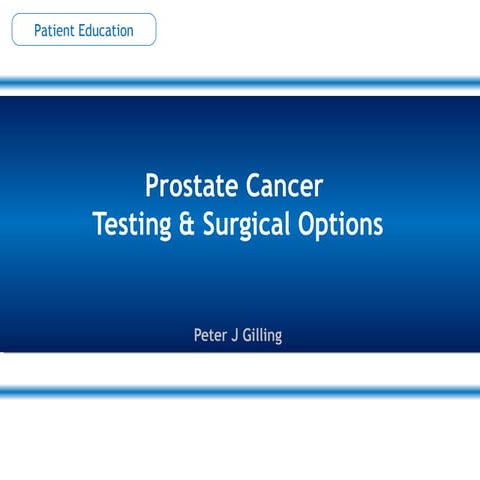 Patient Education

Prostate Cancer
Testing & Surgical Options

Peter J Gilling